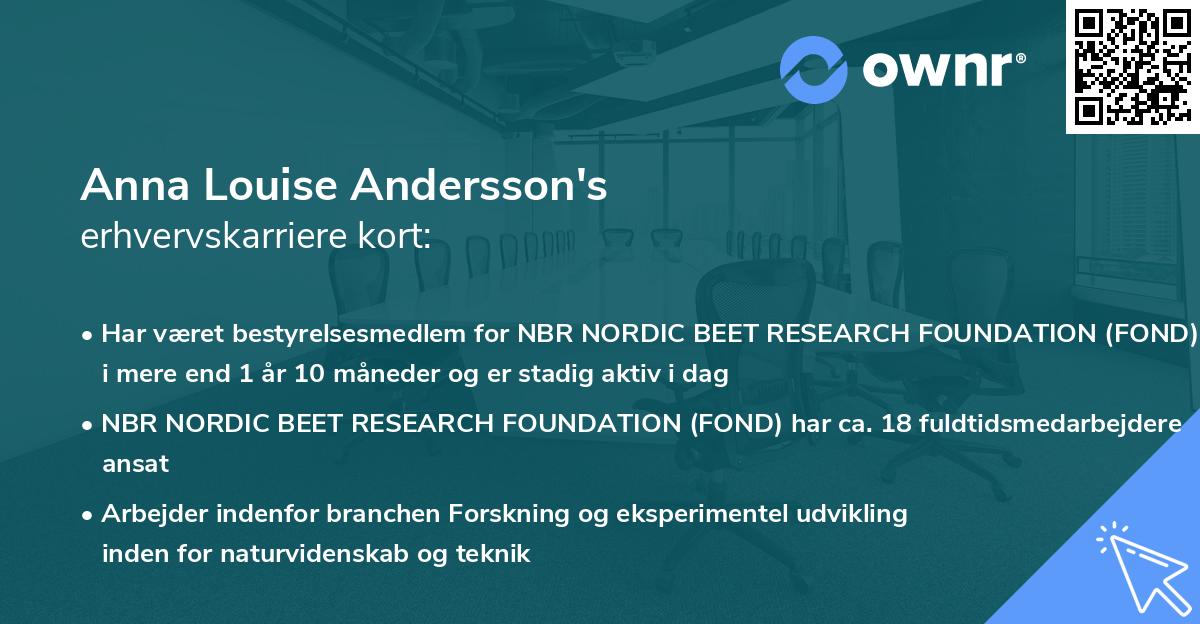 ownr®

Anna Louise Andersson's
erhvervskarriere kort:

• Har været bestyrelsesmedlem for NBR NORDIC BEET RESEARCH FOUNDATION (FOND) i mere end 1 år 10 måneder og er stadig aktiv i dag

• NBR NORDIC BEET RESEARCH FOUNDATION (FOND) har ca. 18 fuldtidsmedarbejdere ansat

• Arbejder indenfor branchen Forskning og eksperimentel udvikling inden for naturvidenskab og teknik